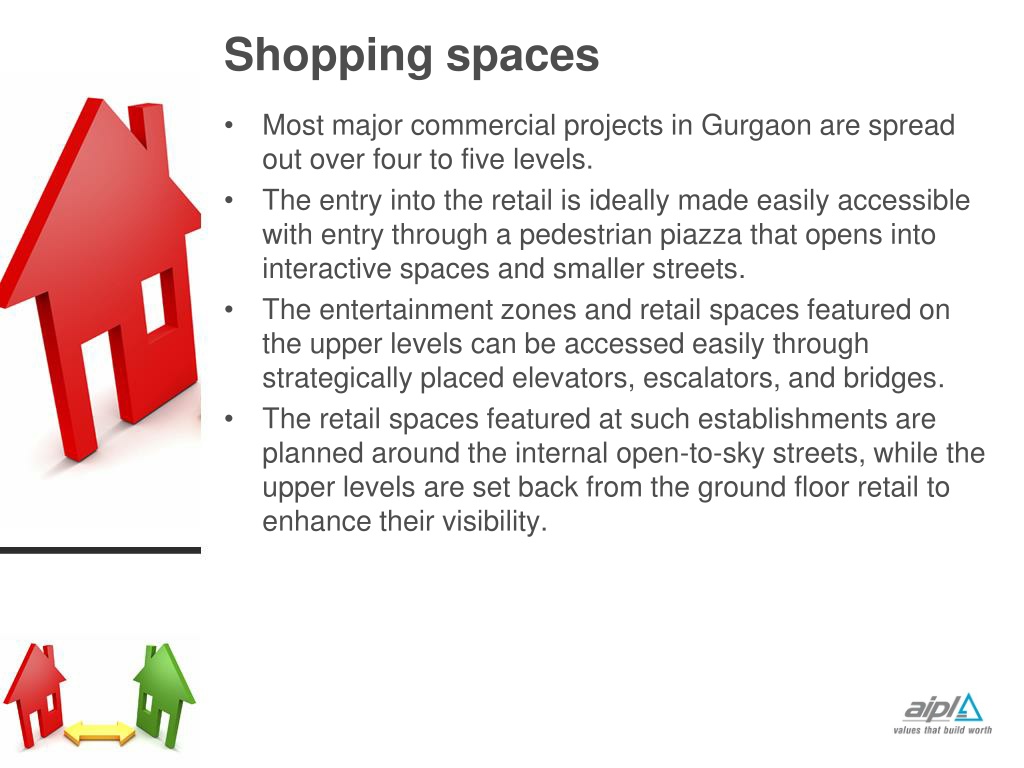 Shopping spaces

• Most major commercial projects in Gurgaon are spread out over four to five levels.

• The entry into the retail is ideally made easily accessible with entry through a pedestrian piazza that opens into interactive spaces and smaller streets.

• The entertainment zones and retail spaces featured on the upper levels can be accessed easily through strategically placed elevators, escalators, and bridges.

• The retail spaces featured at such establishments are planned around the internal open-to-sky streets, while the upper levels are set back from the ground floor retail to enhance their visibility.

aipl
values that build worth